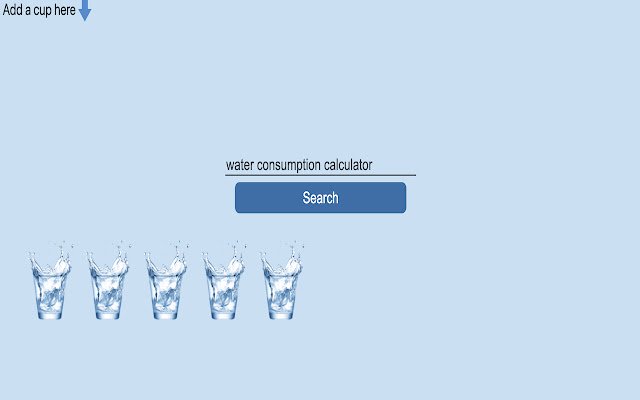 Add a cup here

water consumption calculator

Search